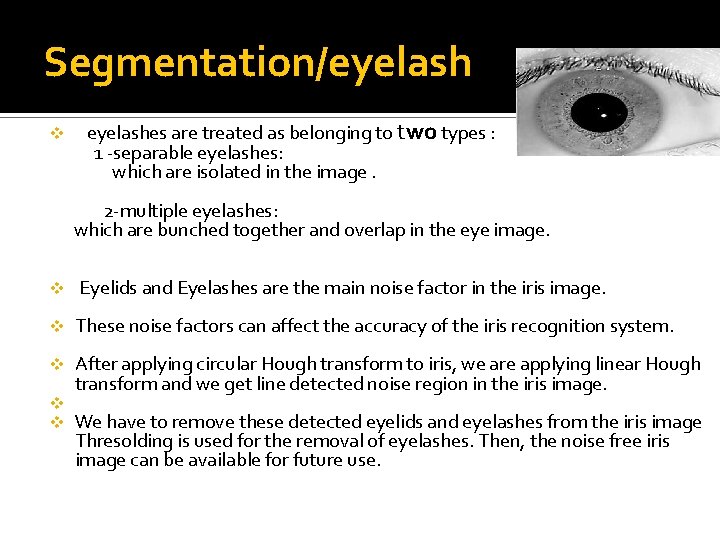 Segmentation/eyelash

❖ eyelashes are treated as belonging to two types :
1 -separable eyelashes:
which are isolated in the image .

2-multiple eyelashes:
which are bunched together and overlap in the eye image.

❖ Eyelids and Eyelashes are the main noise factor in the iris image.

❖ These noise factors can affect the accuracy of the iris recognition system.

❖ After applying circular Hough transform to iris, we are applying linear Hough transform and we get line detected noise region in the iris image.

❖

❖ We have to remove these detected eyelids and eyelashes from the iris image Thresolding is used for the removal of eyelashes. Then, the noise free iris image can be available for future use.